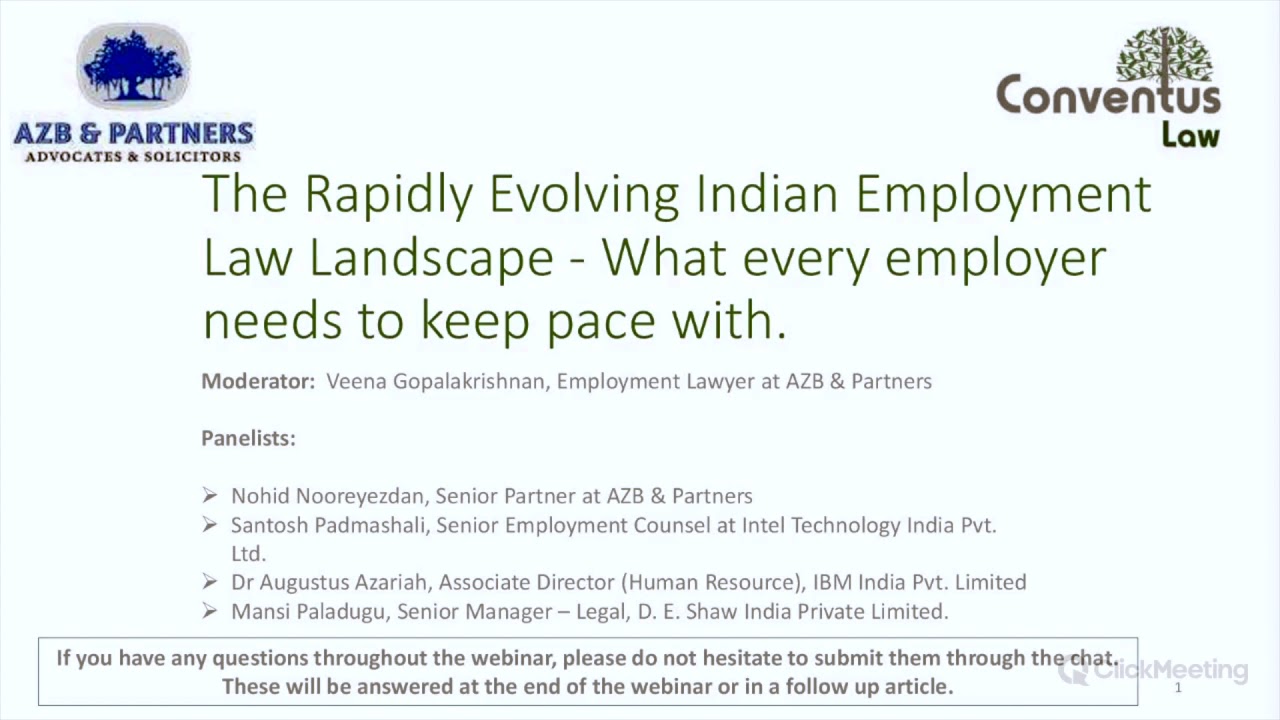 AZB & PARTNERS
ADVOCATES & SOLICITORS

Conventus
Law

The Rapidly Evolving Indian Employment Law Landscape - What every employer needs to keep pace with.

Moderator: Veena Gopalakrishnan, Employment Lawyer at AZB & Partners

Panelists:

➢ Nohid Nooreyezdan, Senior Partner at AZB & Partners
➢ Santosh Padmashali, Senior Employment Counsel at Intel Technology India Pvt. Ltd.
➢ Dr Augustus Azariah, Associate Director (Human Resource), IBM India Pvt. Limited
➢ Mansi Paladugu, Senior Manager – Legal, D. E. Shaw India Private Limited.

If you have any questions throughout the webinar, please do not hesitate to submit them through the chat. These will be answered at the end of the webinar or in a follow up article.

ClickMeeting

1